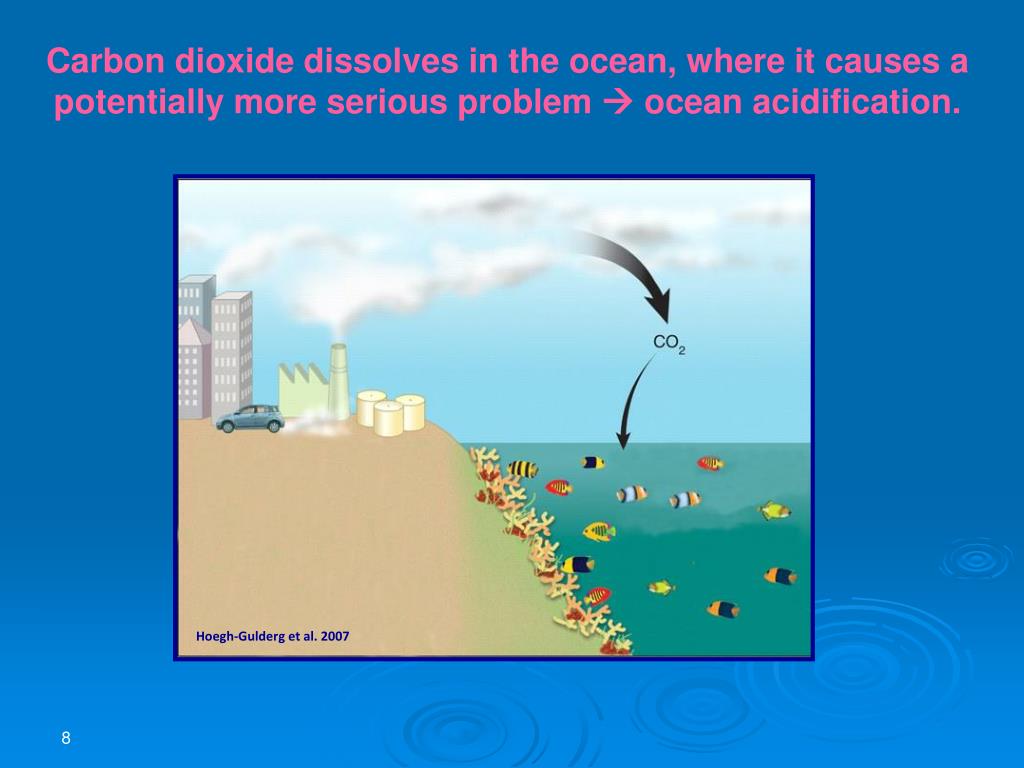 Carbon dioxide dissolves in the ocean, where it causes a potentially more serious problem → ocean acidification.

$CO_2$

Hoegh-Gulderg et al. 2007

8